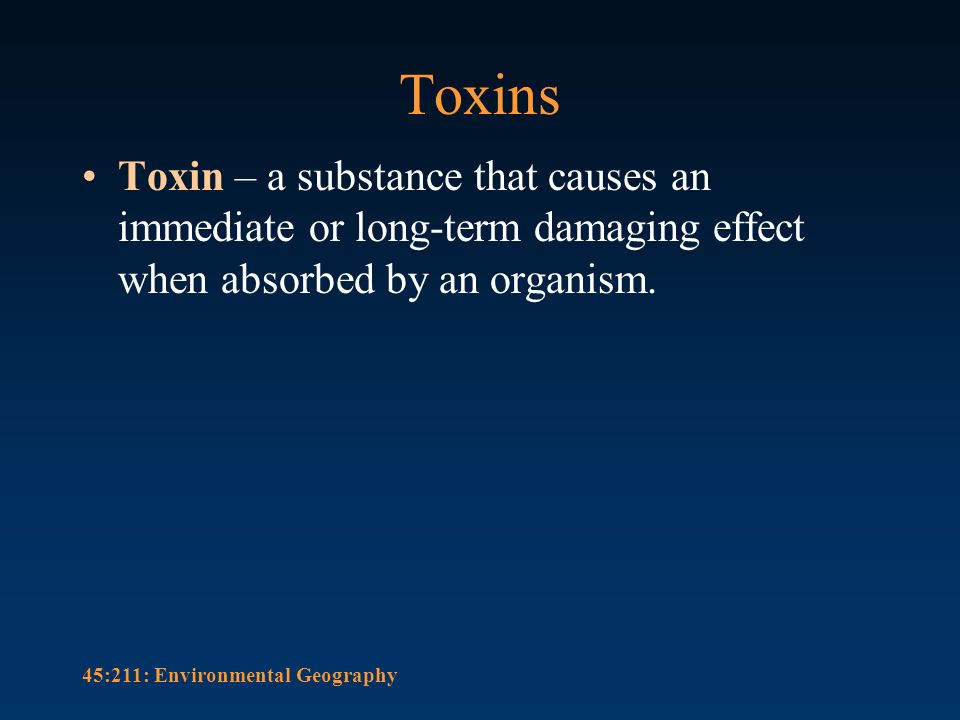 Toxins

• Toxin – a substance that causes an immediate or long-term damaging effect when absorbed by an organism.

45:211: Environmental Geography